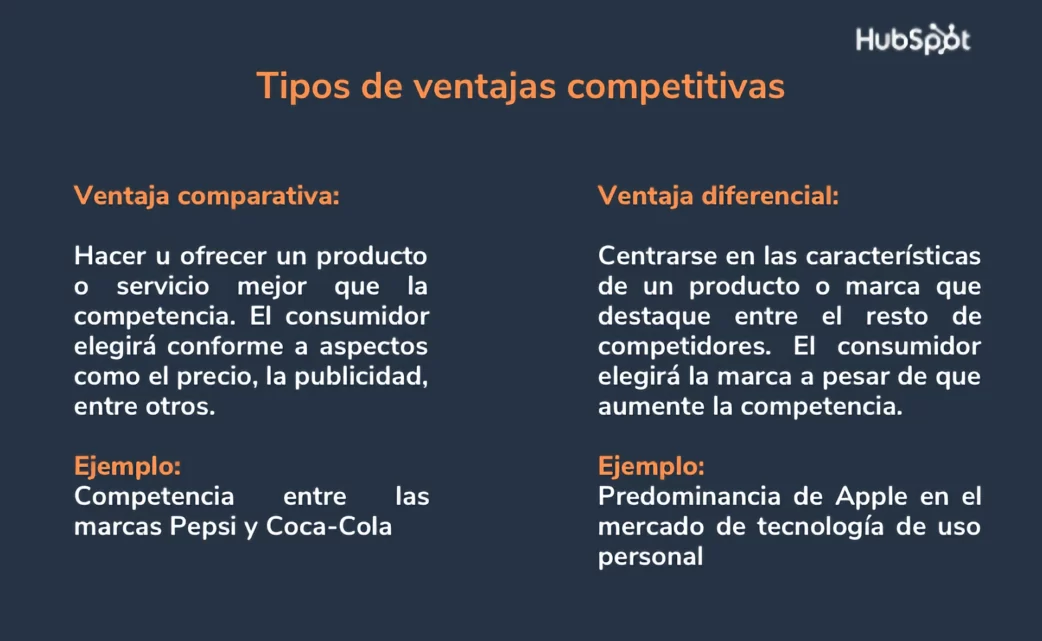 HubSpot

Tipos de ventajas competitivas

Ventaja comparativa:

Hacer u ofrecer un producto o servicio mejor que la competencia. El consumidor elegirá conforme a aspectos como el precio, la publicidad, entre otros.

Ejemplo:
Competencia entre las marcas Pepsi y Coca-Cola

Ventaja diferencial:

Centrarse en las características de un producto o marca que destaque entre el resto de competidores. El consumidor elegirá la marca a pesar de que aumente la competencia.

Ejemplo:
Predominancia de Apple en el mercado de tecnología de uso personal